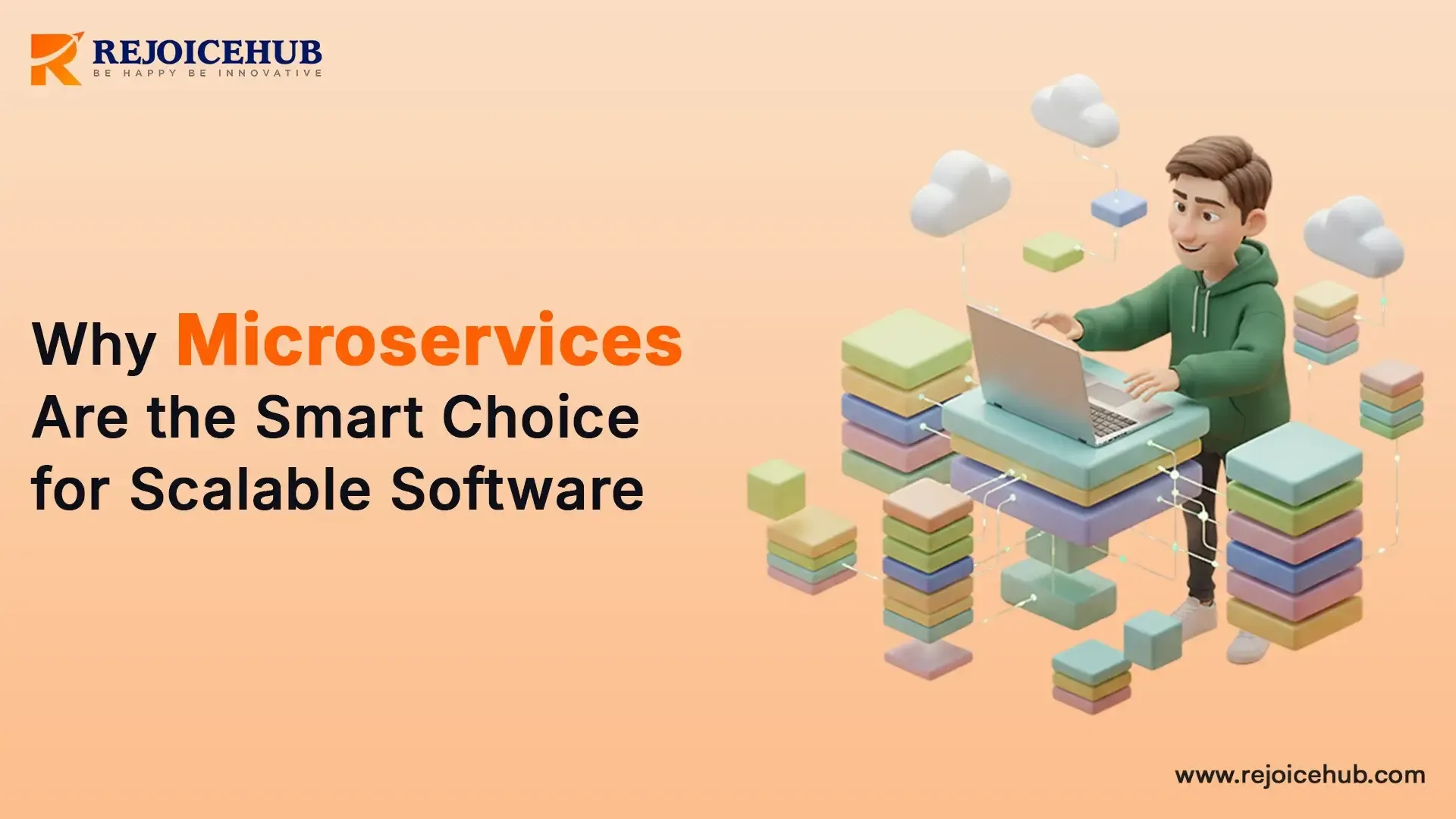 REJOICEHUB
BE HAPPY BE INNOVATIVE

Why Microservices Are the Smart Choice for Scalable Software

www.rejoicehub.com